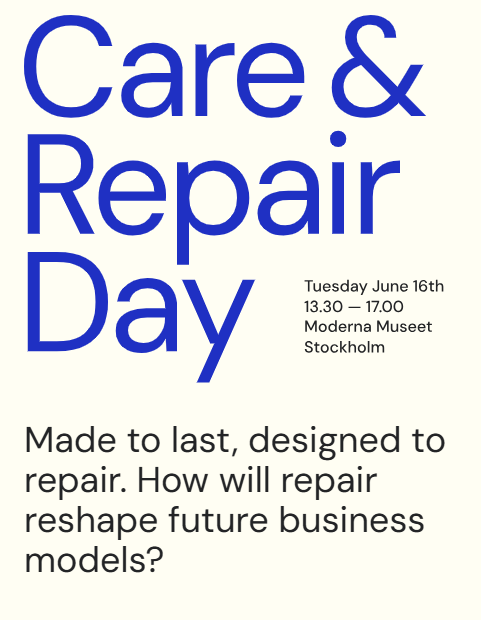 Care &
Repair
Day

Tuesday June 16th
13.30 — 17.00
Moderna Museet
Stockholm

Made to last, designed to repair. How will repair reshape future business models?